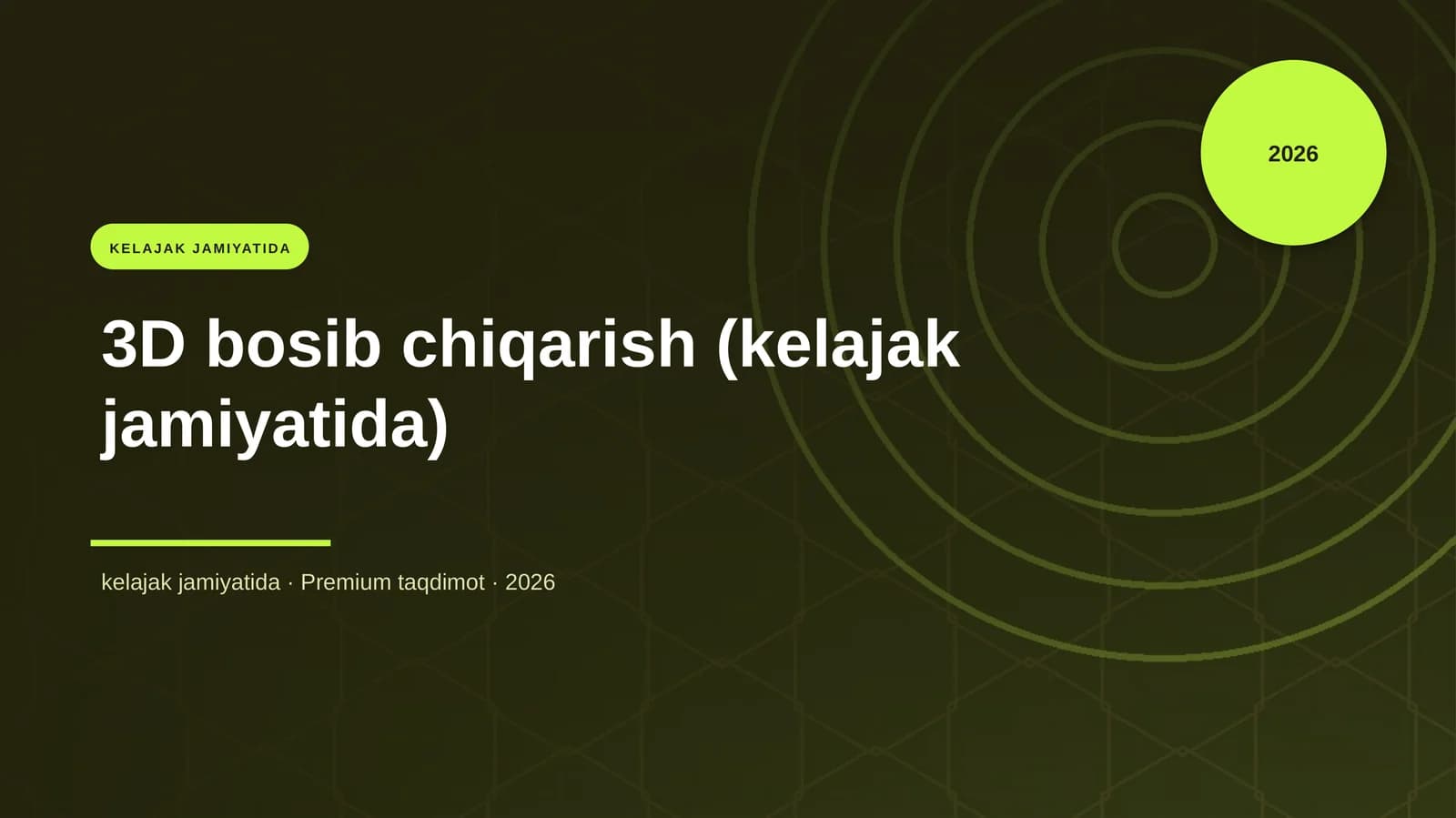 2026

KELAJAK JAMIYATIDA

3D bosib chiqarish (kelajak jamiyatida)

kelajak jamiyatida · Premium taqdimot · 2026